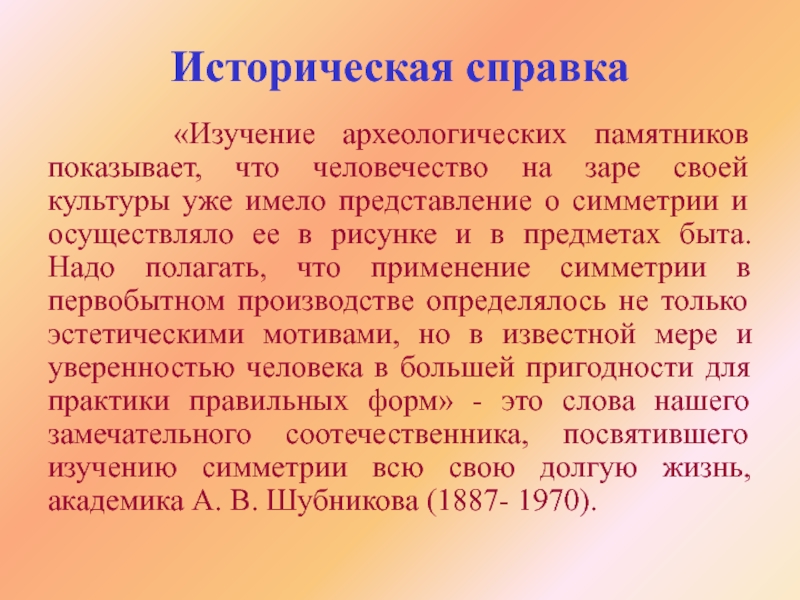 Историческая справка

«Изучение археологических памятников показывает, что человечество на заре своей культуры уже имело представление о симметрии и осуществляло ее в рисунке и в предметах быта. Надо полагать, что применение симметрии в первобытном производстве определялось не только эстетическими мотивами, но в известной мере и уверенностью человека в большей пригодности для практики правильных форм» - это слова нашего замечательного соотечественника, посвятившего изучению симметрии всю свою долгую жизнь, академика А. В. Шубникова (1887- 1970).